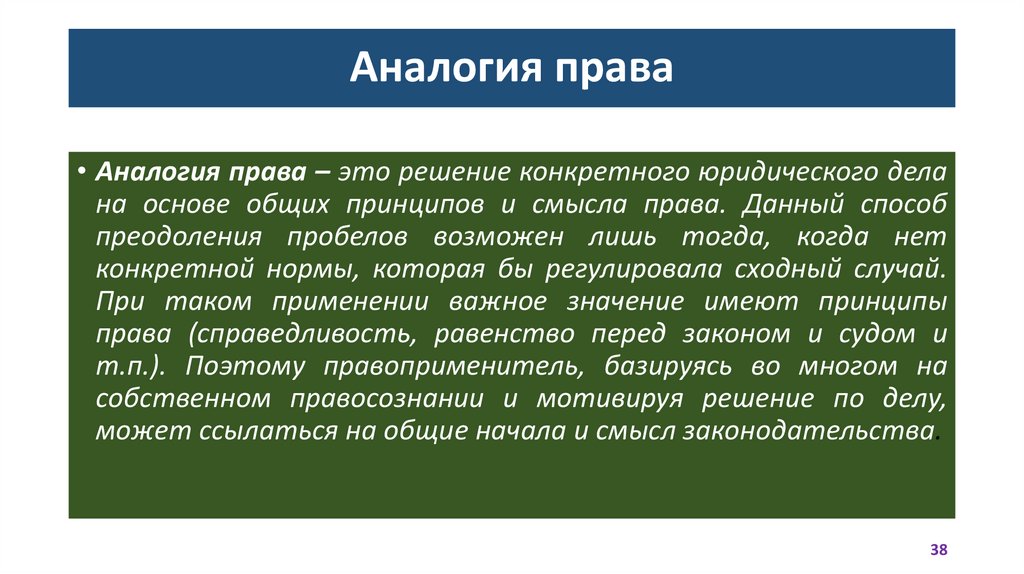 Аналогия права

• Аналогия права – это решение конкретного юридического дела на основе общих принципов и смысла права. Данный способ преодоления пробелов возможен лишь тогда, когда нет конкретной нормы, которая бы регулировала сходный случай. При таком применении важное значение имеют принципы права (справедливость, равенство перед законом и судом и т.п.). Поэтому правоприменитель, базируясь во многом на собственном правосознании и мотивируя решение по делу, может ссылаться на общие начала и смысл законодательства.

38